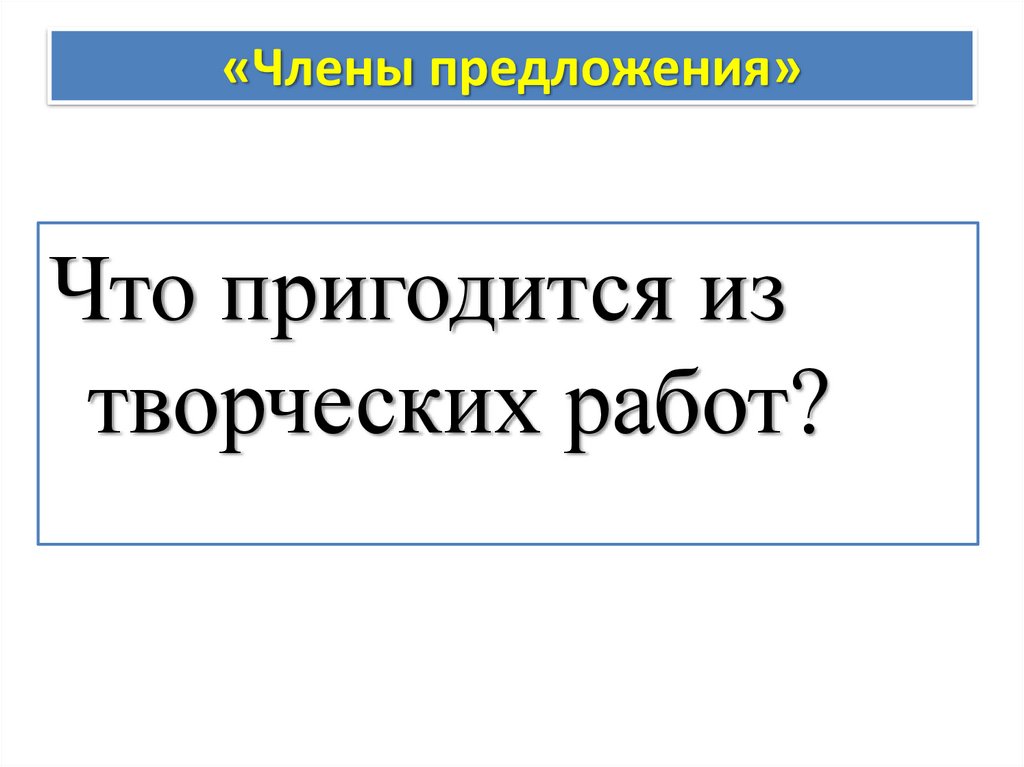 «Члены предложения»

Что пригодится из творческих работ?